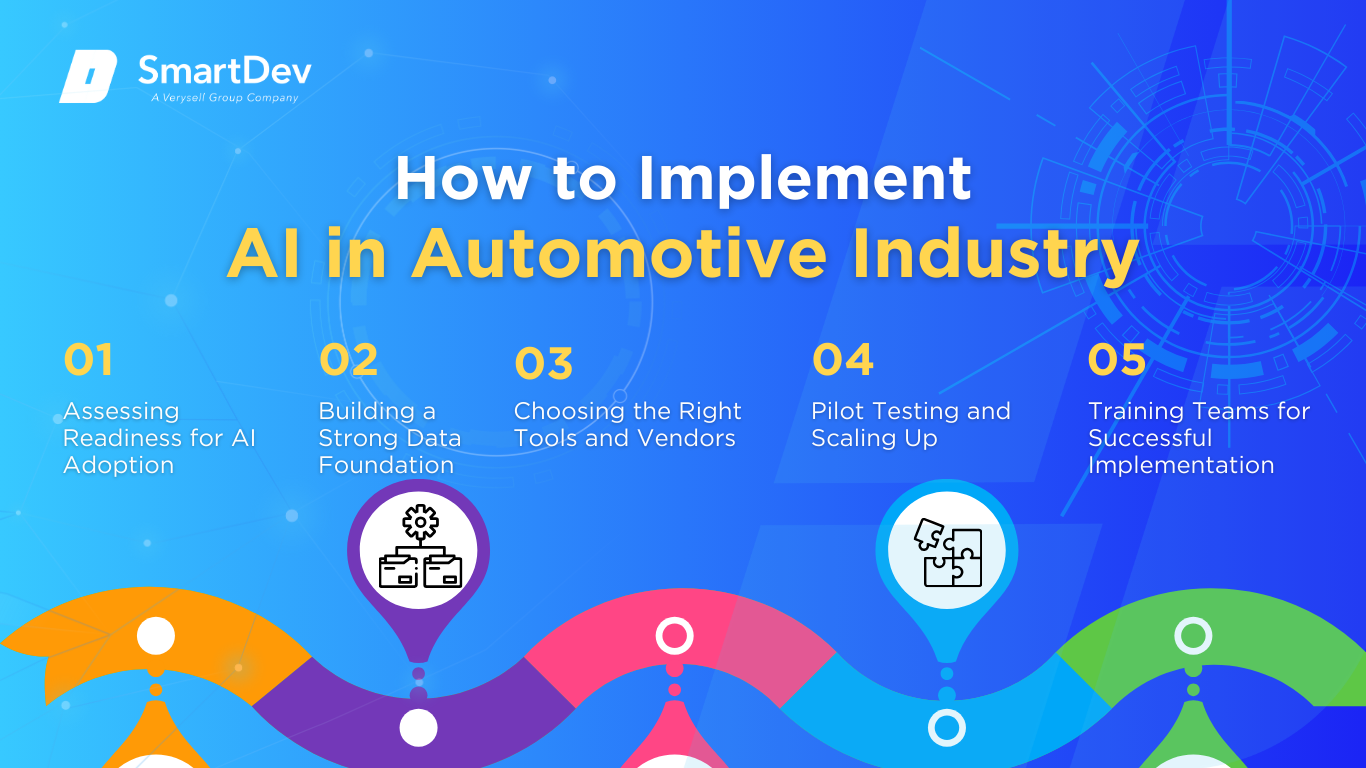 SmartDev
A Verysell Group Company

How to Implement
AI in Automotive Industry

01
Assessing Readiness for AI Adoption

02
Building a Strong Data Foundation

03
Choosing the Right Tools and Vendors

04
Pilot Testing and Scaling Up

05
Training Teams for Successful Implementation